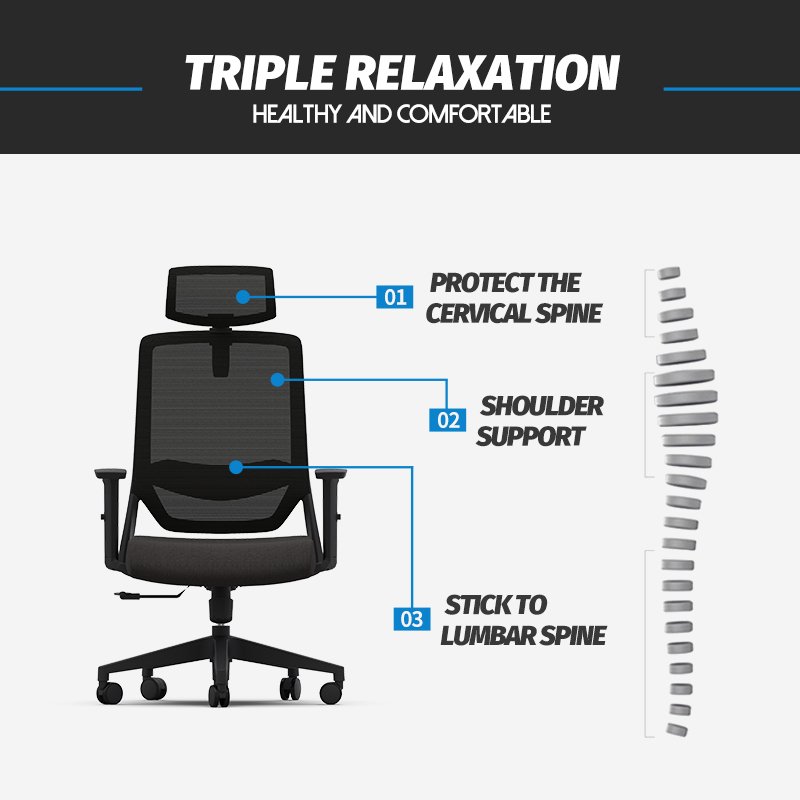 TRIPLE RELAXATION
HEALTHY AND COMFORTABLE

01 PROTECT THE CERVICAL SPINE

02 SHOULDER SUPPORT

03 STICK TO LUMBAR SPINE